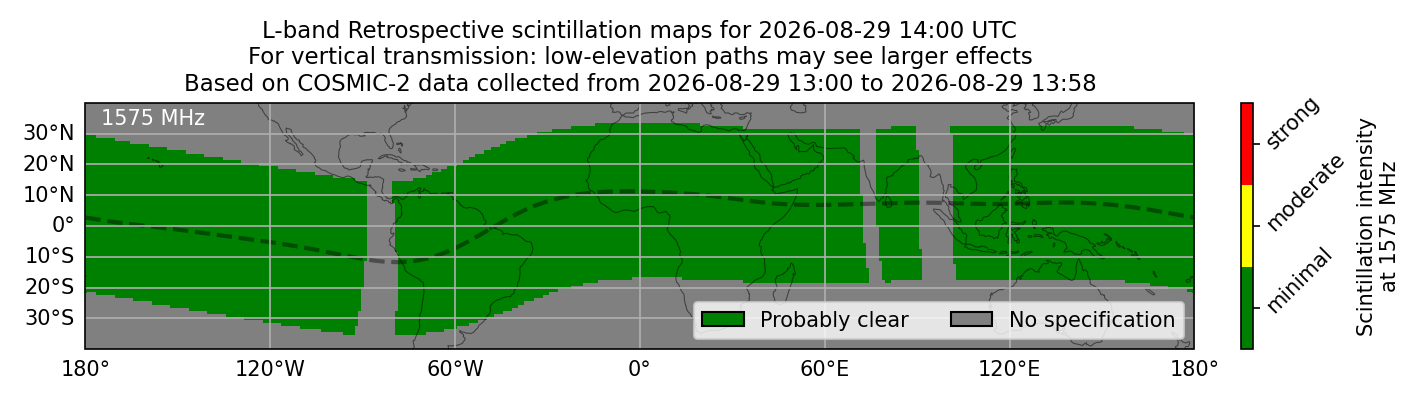 L-band Retrospective scintillation maps for 2026-08-29 14:00 UTC
For vertical transmission: low-elevation paths may see larger effects
Based on COSMIC-2 data collected from 2026-08-29 13:00 to 2026-08-29 13:58

1575 MHz

30°N
20°N
10°N
0°
10°S
20°S
30°S

180° 120°W 60°W 0° 60°E 120°E 180°

Probably clear
No specification

strong
moderate
minimal

Scintillation intensity at 1575 MHz